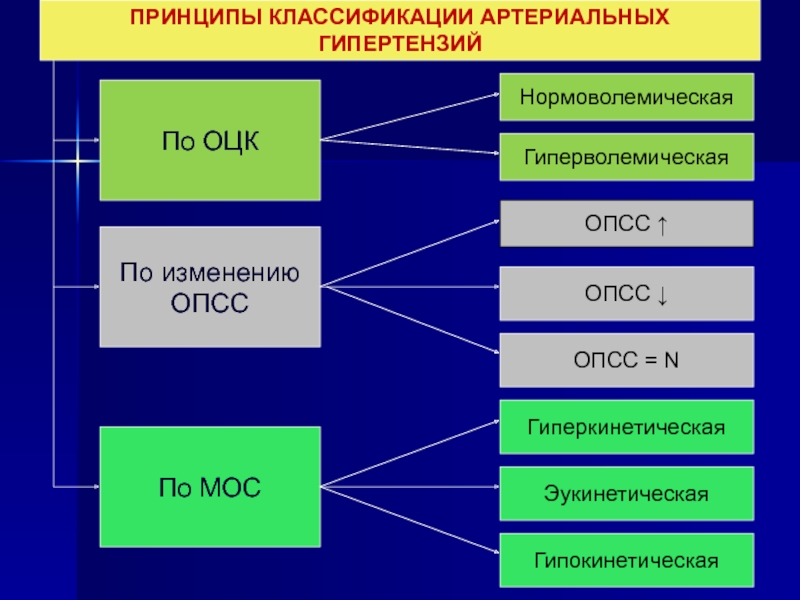 ПРИНЦИПЫ КЛАССИФИКАЦИИ АРТЕРИАЛЬНЫХ ГИПЕРТЕНЗИЙ

По ОЦК

Нормоволемическая

Гиперволемическая

По изменению ОПСС

ОПСС ↑

ОПСС ↓

ОПСС = N

По МОС

Гиперкинетическая

Эукинетическая

Гипокинетическая